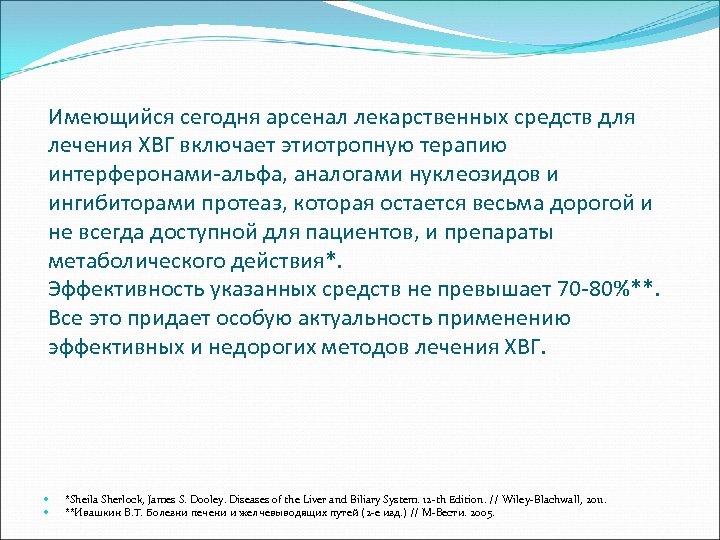 Имеющийся сегодня арсенал лекарственных средств для лечения ХВГ включает этиотропную терапию интерферонами-альфа, аналогами нуклеозидов и ингибиторами протеаз, которая остается весьма дорогой и не всегда доступной для пациентов, и препараты метаболического действия*.
Эффективность указанных средств не превышает 70-80%**.
Все это придает особую актуальность применению эффективных и недорогих методов лечения ХВГ.

*Sheila Sherlock, James S. Dooley. Diseases of the Liver and Biliary System. 12-th Edition. // Wiley-Blachwall, 2011.
**Ивашкин В.Т. Болезни печени и желчевыводящих путей (2-е изд.) // М-Вести. 2005.